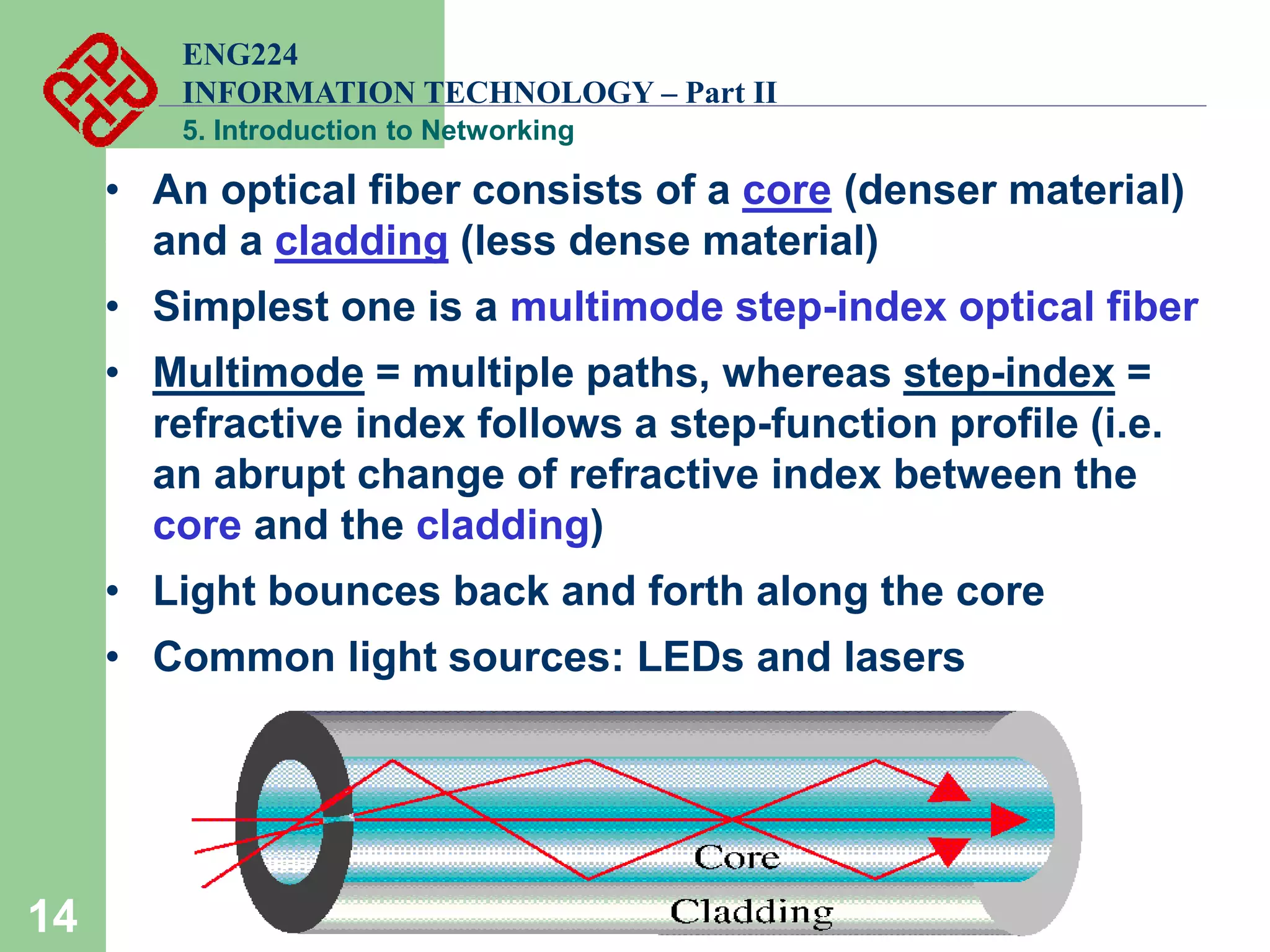 ENG224
INFORMATION TECHNOLOGY – Part II
5. Introduction to Networking

• An optical fiber consists of a core (denser material) and a cladding (less dense material)
• Simplest one is a multimode step-index optical fiber
• Multimode = multiple paths, whereas step-index = refractive index follows a step-function profile (i.e. an abrupt change of refractive index between the core and the cladding)
• Light bounces back and forth along the core
• Common light sources: LEDs and lasers

Core
Cladding

14